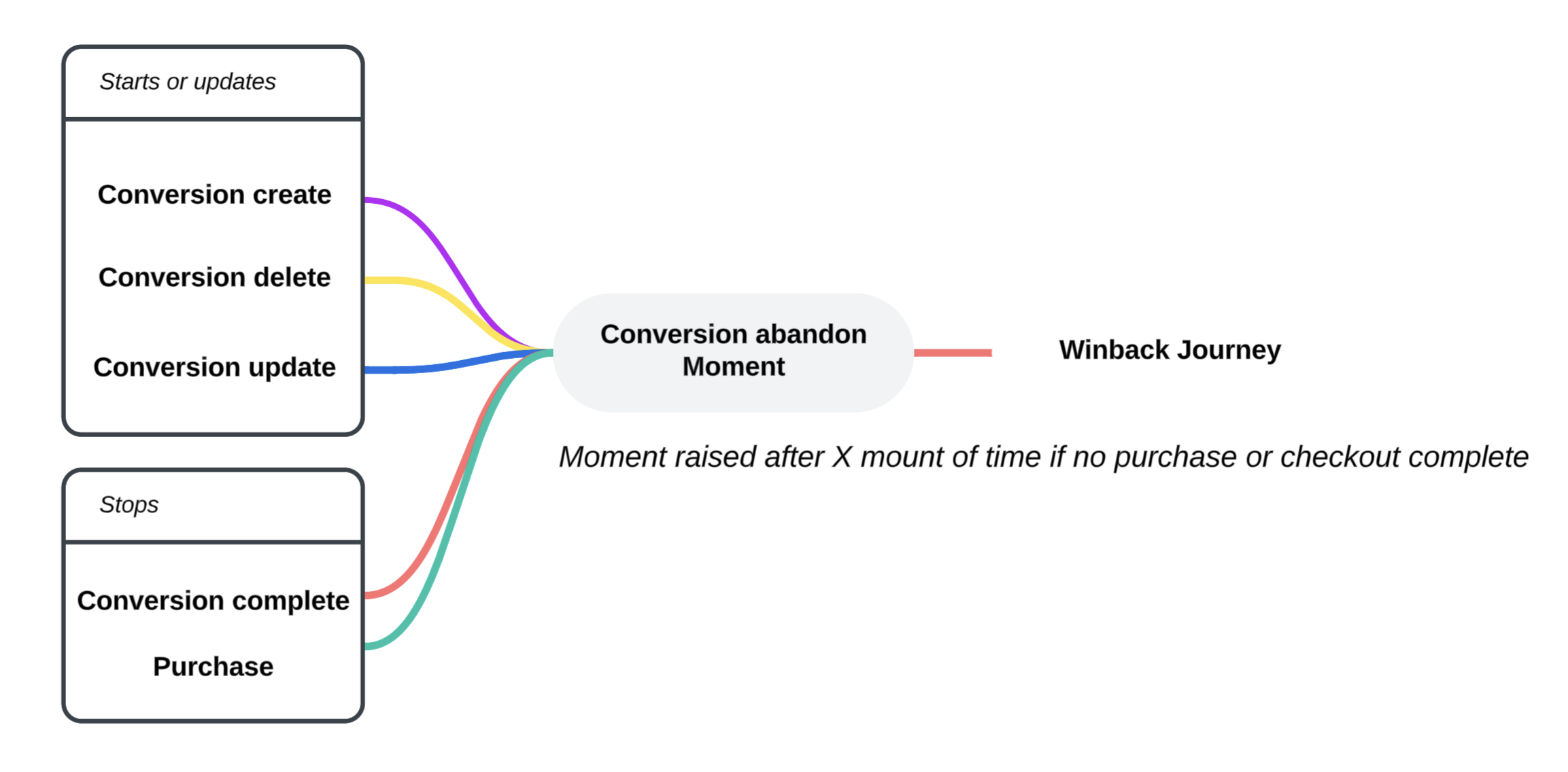 Starts or updates

Conversion create

Conversion delete

Conversion update

Stops

Conversion complete

Purchase

Conversion abandon Moment

Winback Journey

Moment raised after X mount of time if no purchase or checkout complete